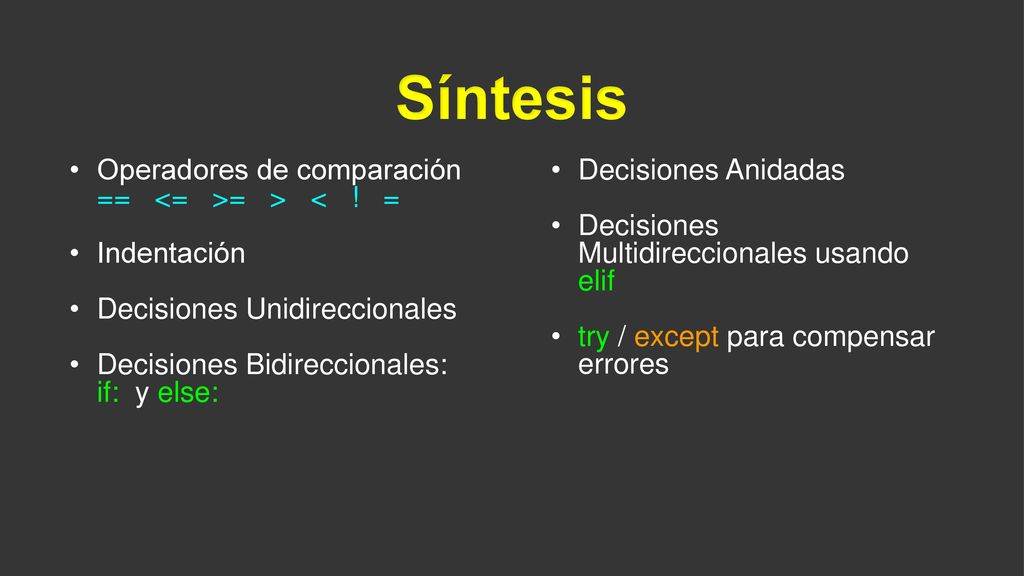 Síntesis

• Operadores de comparación
== <= >= > < ! =

• Indentación

• Decisiones Unidireccionales

• Decisiones Bidireccionales: if: y else:

• Decisiones Anidadas

• Decisiones Multidireccionales usando elif

• try / except para compensar errores